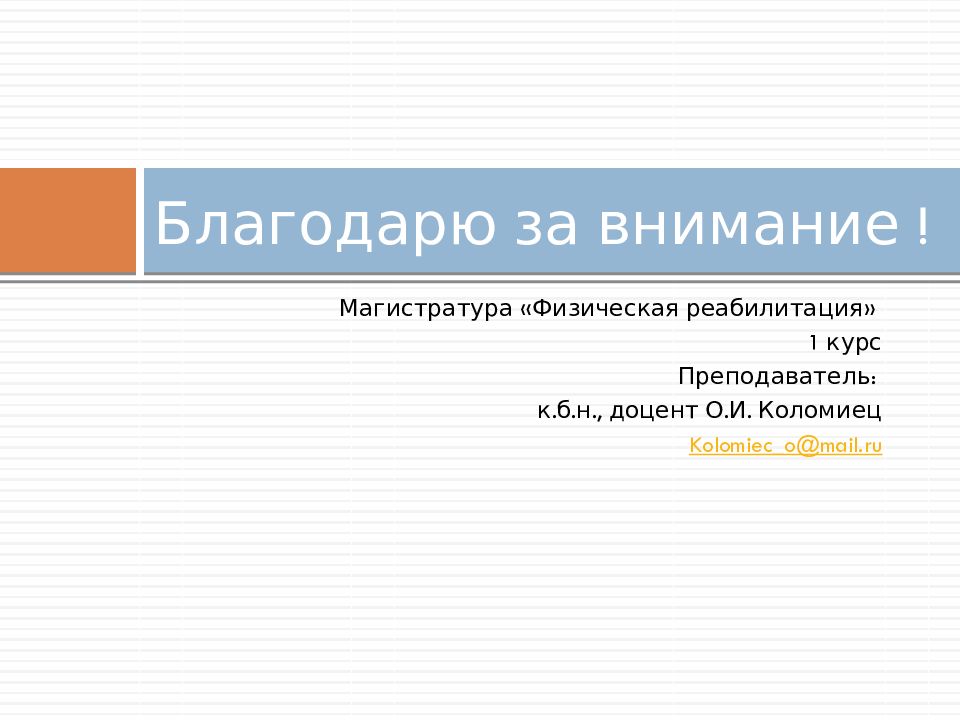 Благодарю за внимание !

Магистратура «Физическая реабилитация»
1 курс
Преподаватель:
к.б.н., доцент О.И. Коломиец
Kolomiec_o@mail.ru